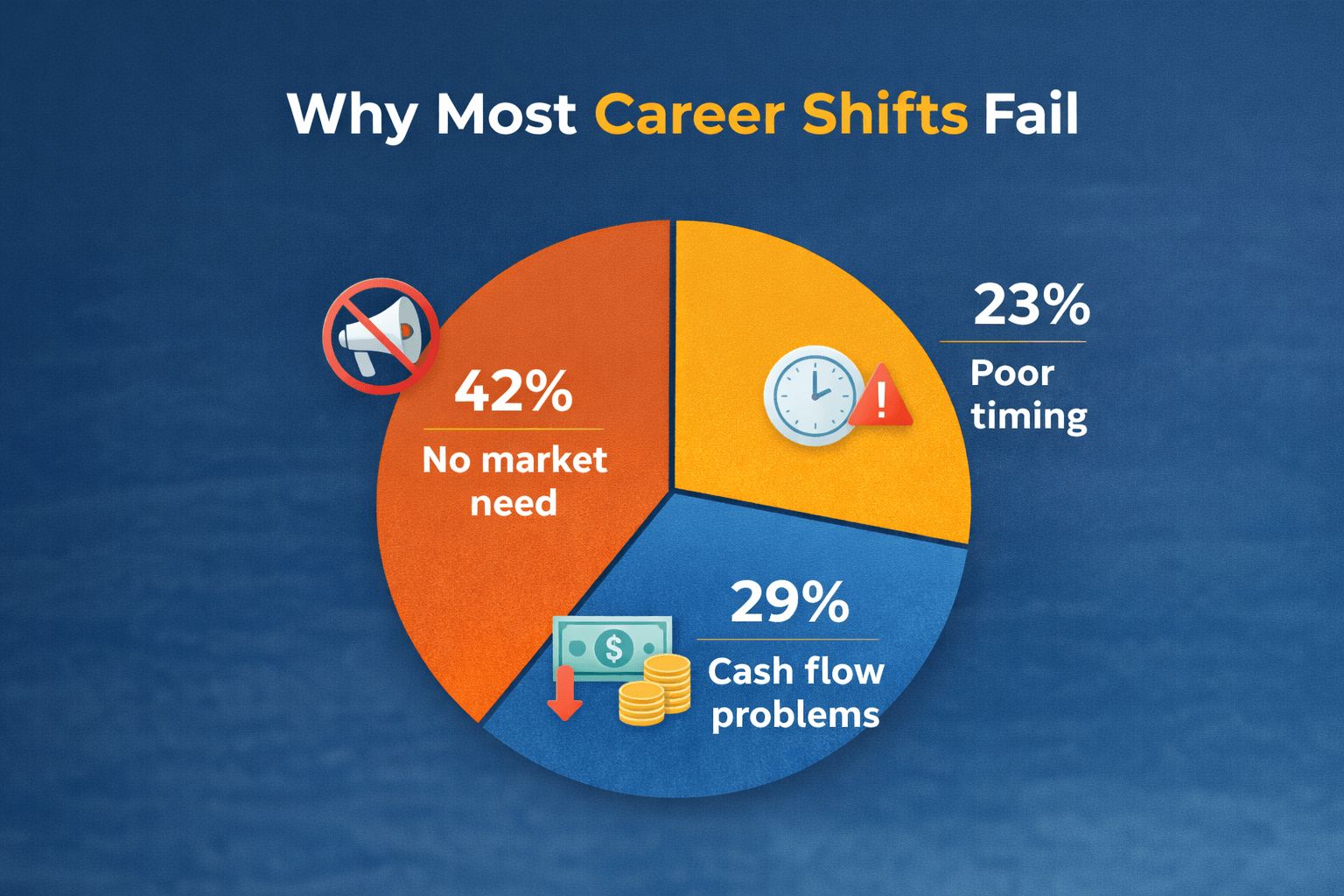 Why Most Career Shifts Fail

42%
No market need

23%
Poor timing

29%
Cash flow problems

$